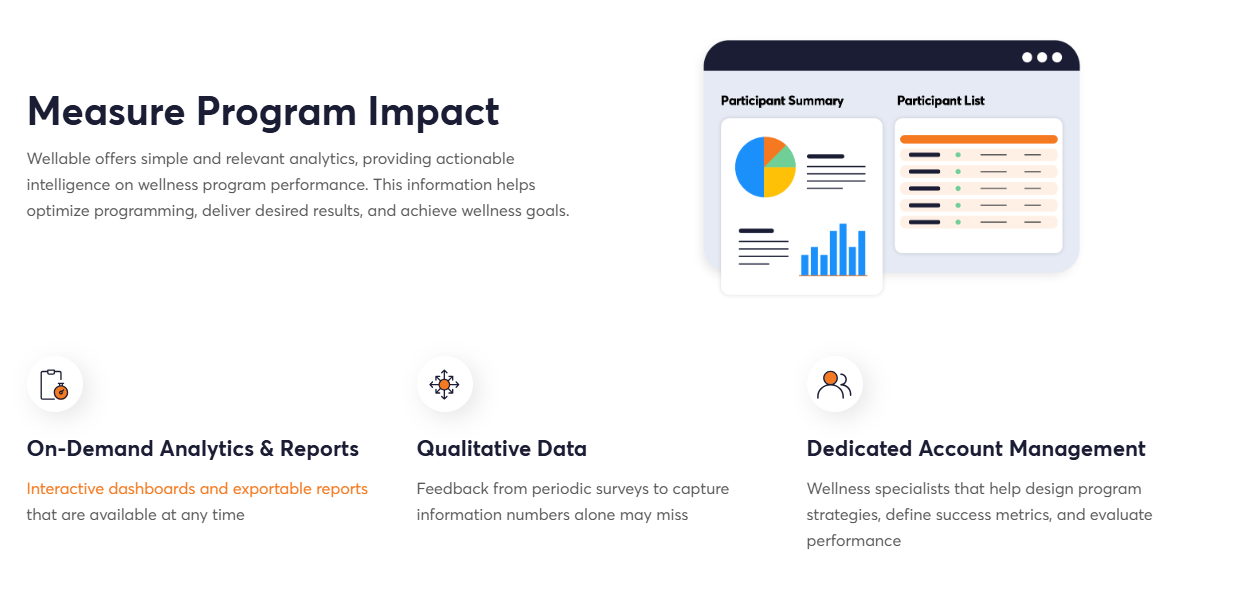 Measure Program Impact

Wellable offers simple and relevant analytics, providing actionable intelligence on wellness program performance. This information helps optimize programming, deliver desired results, and achieve wellness goals.

Participant Summary

Participant List

On-Demand Analytics & Reports

Interactive dashboards and exportable reports that are available at any time

Qualitative Data

Feedback from periodic surveys to capture information numbers alone may miss

Dedicated Account Management

Wellness specialists that help design program strategies, define success metrics, and evaluate performance